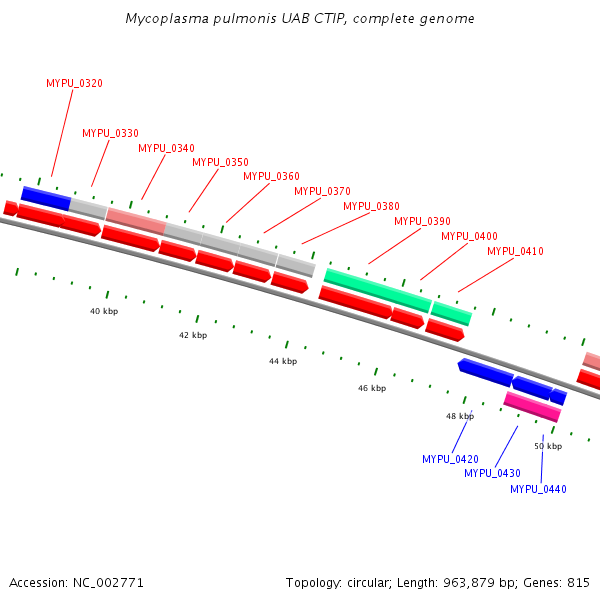 Mycoplasma pulmonis UAB CTIP, complete genome

MYPU_0320
MYPU_0330
MYPU_0340
MYPU_0350
MYPU_0360
MYPU_0370
MYPU_0380
MYPU_0390
MYPU_0400
MYPU_0410

40 kbp
42 kbp
44 kbp
46 kbp
48 kbp
50 kbp

MYPU_0420
MYPU_0430
MYPU_0440

Accession: NC_002771
Topology: circular; Length: 963,879 bp; Genes: 815